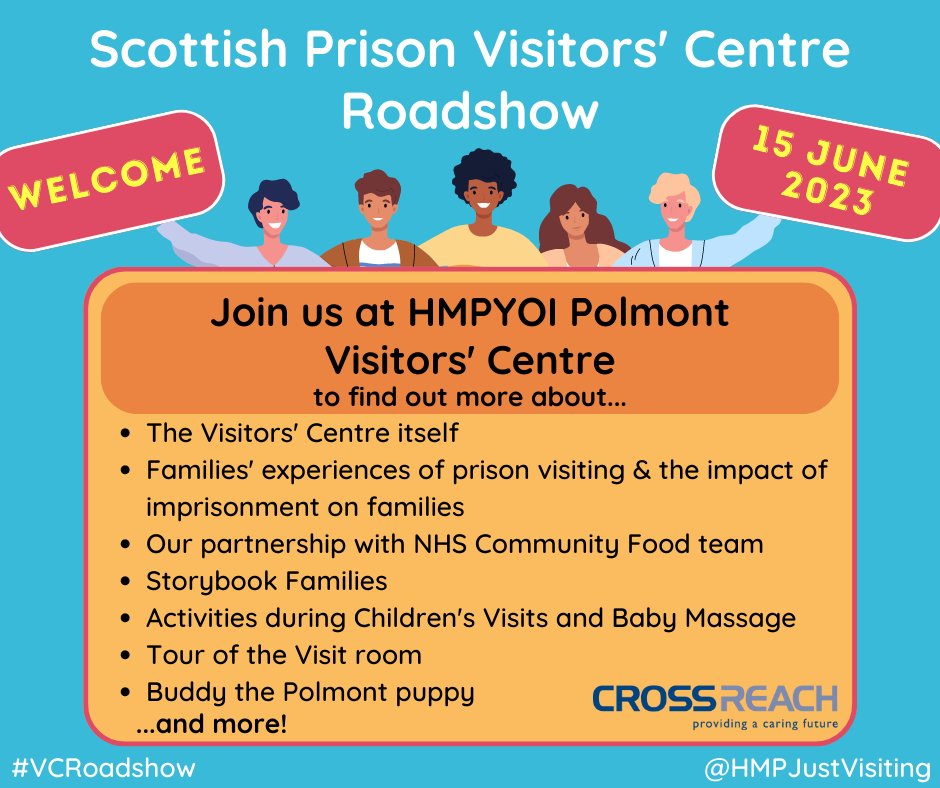 Scottish Prison Visitors' Centre Roadshow

WELCOME

15 JUNE 2023

Join us at HMPYOI Polmont Visitors' Centre

to find out more about...

- The Visitors' Centre itself
- Families' experiences of prison visiting & the impact of imprisonment on families
- Our partnership with NHS Community Food team
- Storybook Families
- Activities during Children's Visits and Baby Massage
- Tour of the Visit room
- Buddy the Polmont puppy

...and more!

CROSSREACH
providing a caring future

#VCRoadshow

@HMPJustVisiting